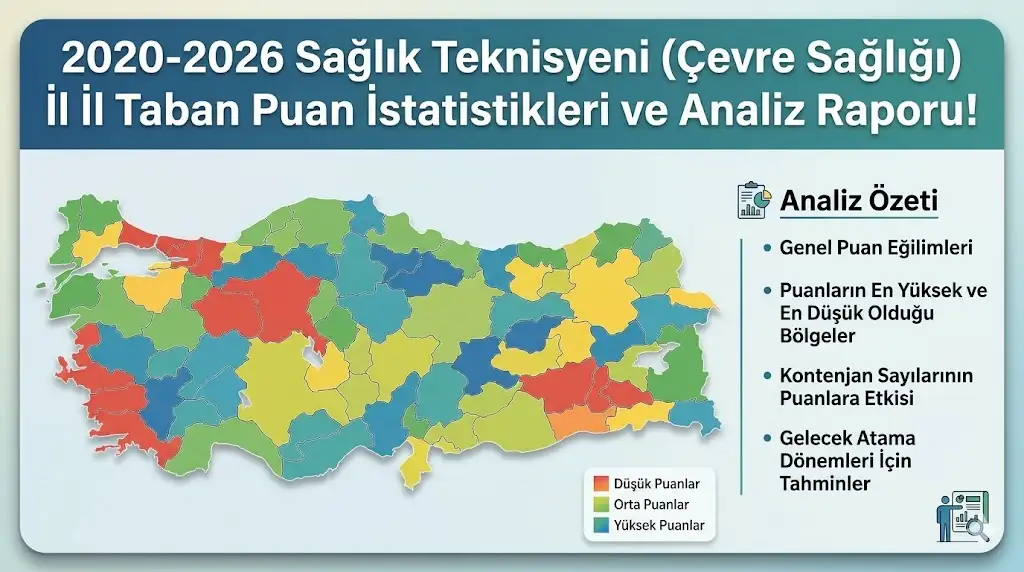 2020-2026 Sağlık Teknisyeni (Çevre Sağlığı) İl İl Taban Puan İstatistikleri ve Analiz Raporu!

Analiz Özeti

• Genel Puan Eğilimleri

• Puanların En Yüksek ve En Düşük Olduğu Bölgeler

• Kontenjan Sayılarının Puanlara Etkisi

• Gelecek Atama Dönemleri İçin Tahminler

Düşük Puanlar
Orta Puanlar
Yüksek Puanlar